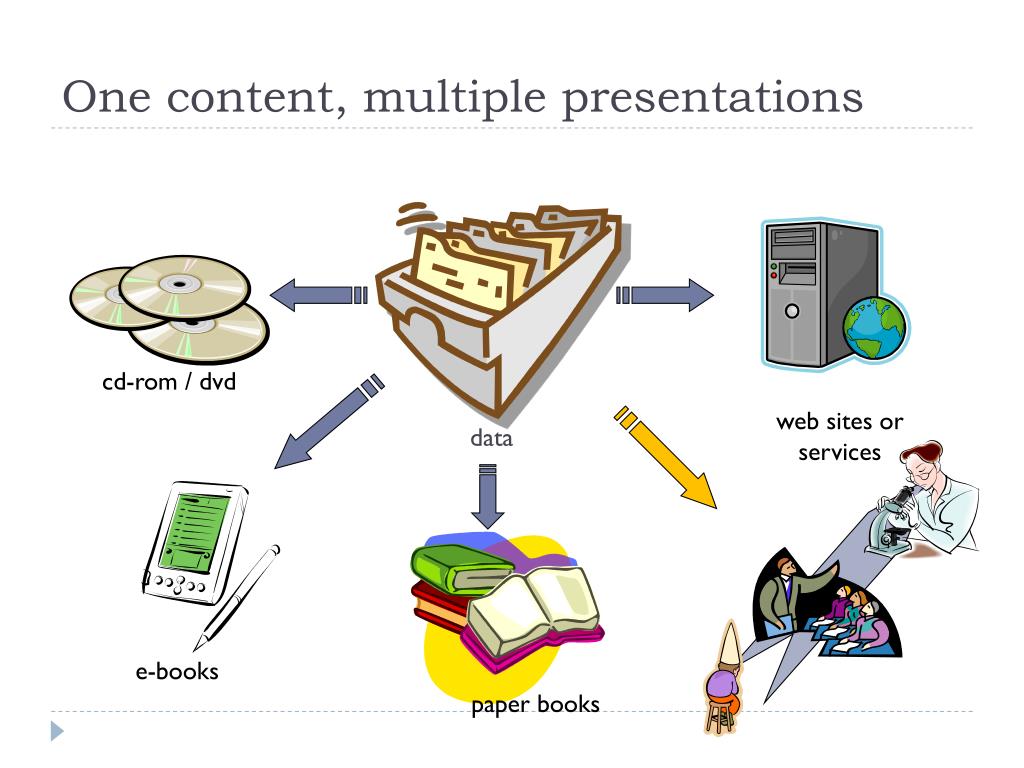 One content, multiple presentations

cd-rom / dvd

data

web sites or services

e-books

paper books